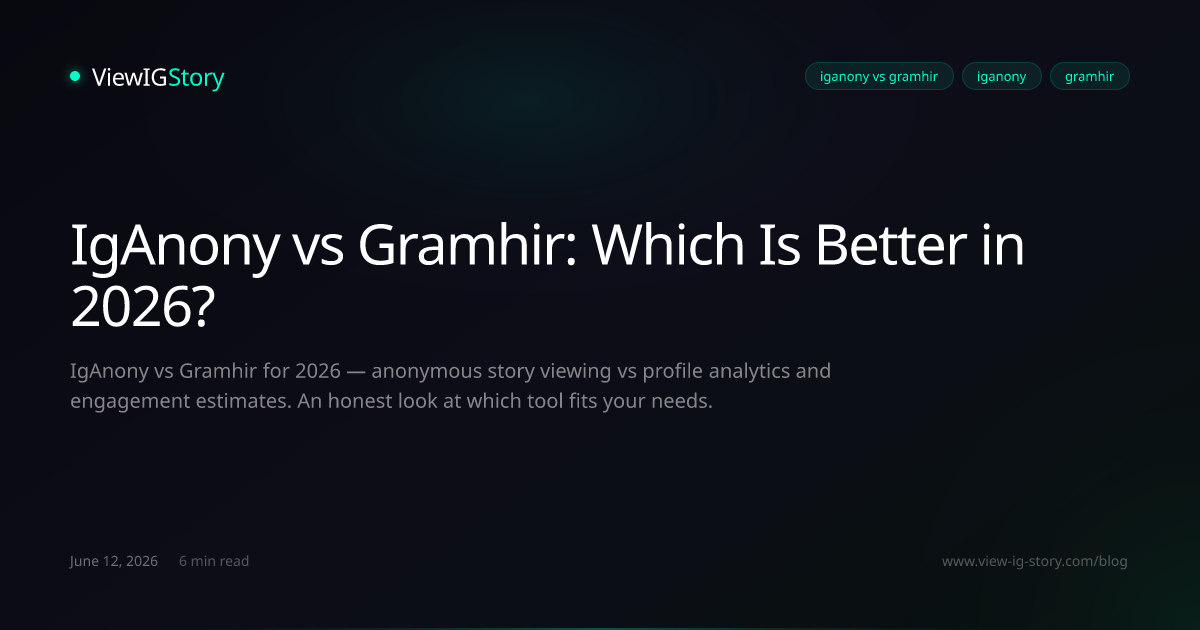 ViewIGStory

iganony vs gramhir
iganony
gramhir

IgAnony vs Gramhir: Which Is Better in 2026?

IgAnony vs Gramhir for 2026 — anonymous story viewing vs profile analytics and engagement estimates. An honest look at which tool fits your needs.

June 12, 2026
6 min read

www.view-ig-story.com/blog